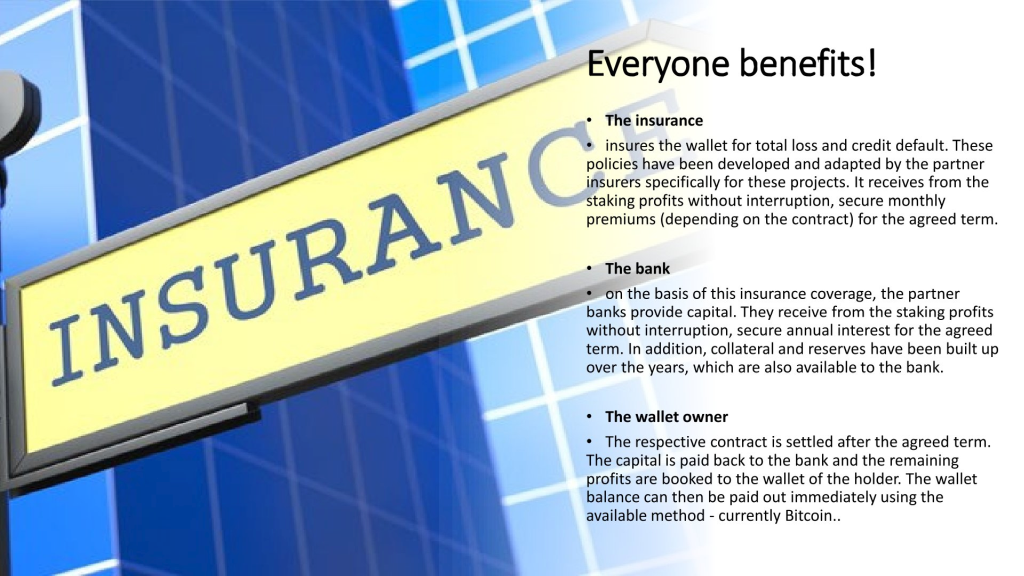 INSURANCE

Everyone benefits!

• The insurance

• insures the wallet for total loss and credit default. These policies have been developed and adapted by the partner insurers specifically for these projects. It receives from the staking profits without interruption, secure monthly premiums (depending on the contract) for the agreed term.

• The bank

• on the basis of this insurance coverage, the partner banks provide capital. They receive from the staking profits without interruption, secure annual interest for the agreed term. In addition, collateral and reserves have been built up over the years, which are also available to the bank.

• The wallet owner

• The respective contract is settled after the agreed term. The capital is paid back to the bank and the remaining profits are booked to the wallet of the holder. The wallet balance can then be paid out immediately using the available method - currently Bitcoin..